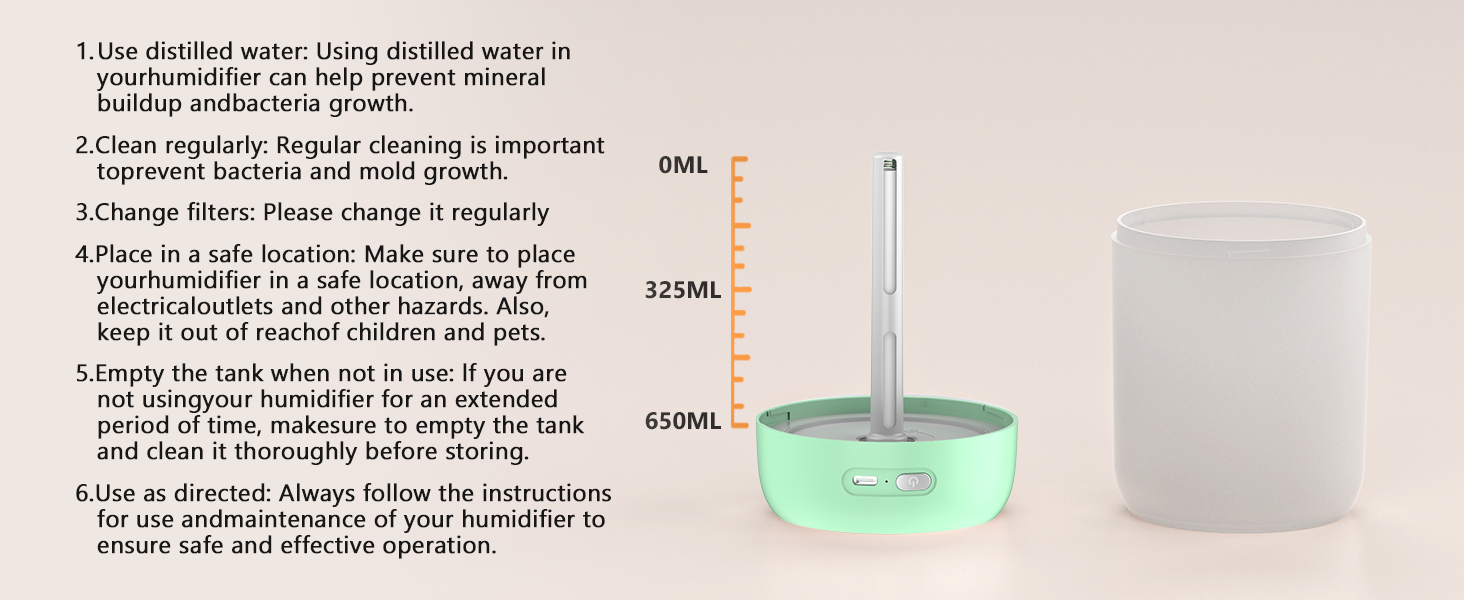 1.Use distilled water: Using distilled water in yourhumidifier can help prevent mineral buildup andbacteria growth.

2.Clean regularly: Regular cleaning is important toprevent bacteria and mold growth.

3.Change filters: Please change it regularly

4.Place in a safe location: Make sure to place yourhumidifier in a safe location, away from electricaloutlets and other hazards. Also, keep it out of reachof children and pets.

5.Empty the tank when not in use: If you are not usingyour humidifier for an extended period of time, makesure to empty the tank and clean it thoroughly before storing.

6.Use as directed: Always follow the instructions for use andmaintenance of your humidifier to ensure safe and effective operation.

0ML

325ML

650ML